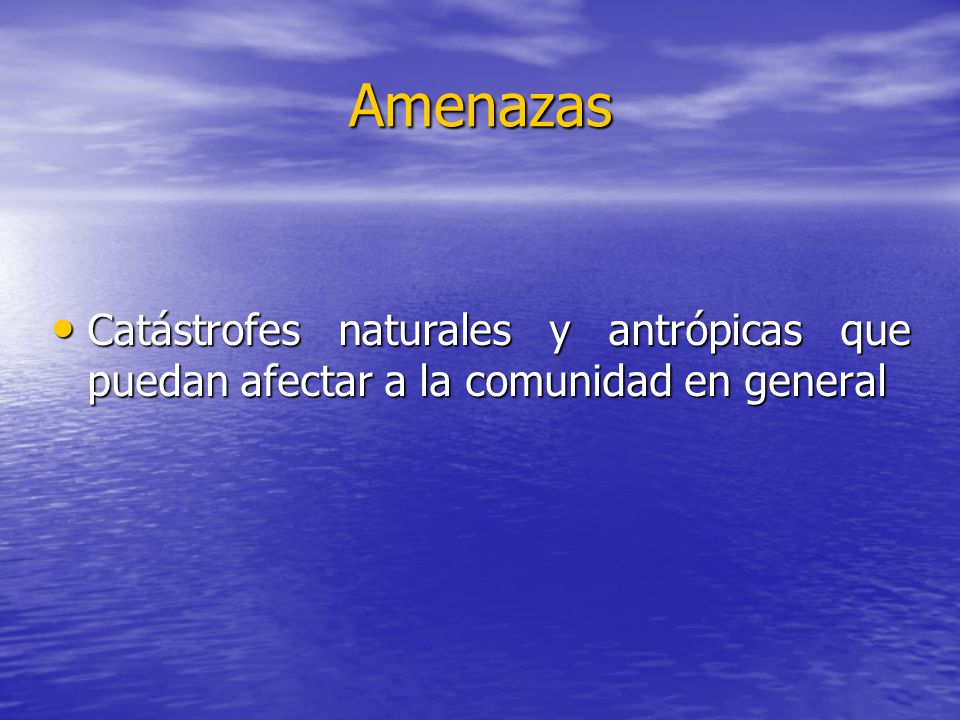 Amenazas

• Catástrofes naturales y antrópicas que puedan afectar a la comunidad en general